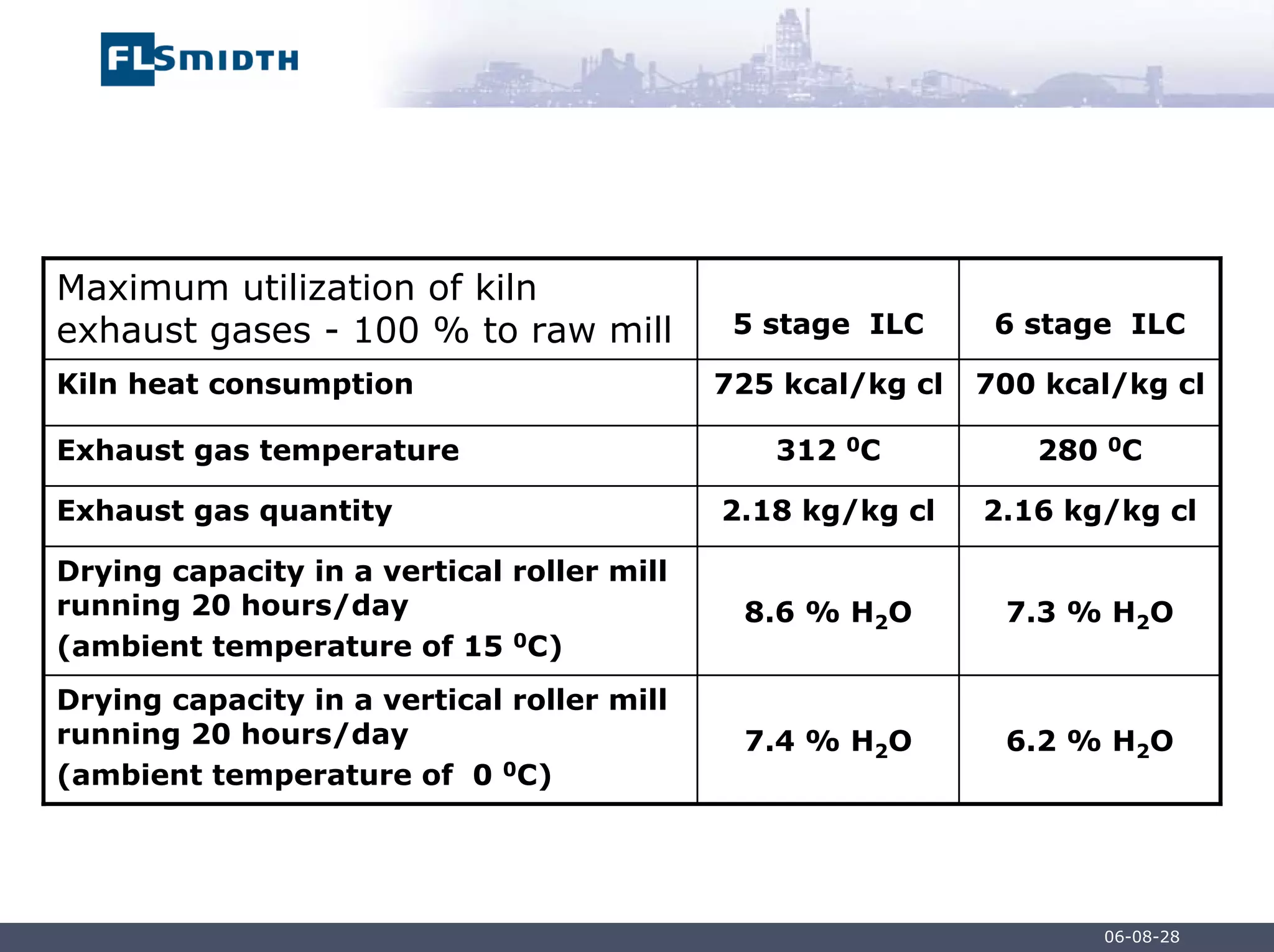 FLSMIDTH

| Maximum utilization of kiln exhaust gases - 100 % to raw mill | 5 stage ILC | 6 stage ILC |
|---|---|---|
| Kiln heat consumption | 725 kcal/kg cl | 700 kcal/kg cl |
| Exhaust gas temperature | 312 $^0$C | 280 $^0$C |
| Exhaust gas quantity | 2.18 kg/kg cl | 2.16 kg/kg cl |
| Drying capacity in a vertical roller mill running 20 hours/day (ambient temperature of 15 $^0$C) | 8.6 % $H_2O$ | 7.3 % $H_2O$ |
| Drying capacity in a vertical roller mill running 20 hours/day (ambient temperature of 0 $^0$C) | 7.4 % $H_2O$ | 6.2 % $H_2O$ |

06-08-28